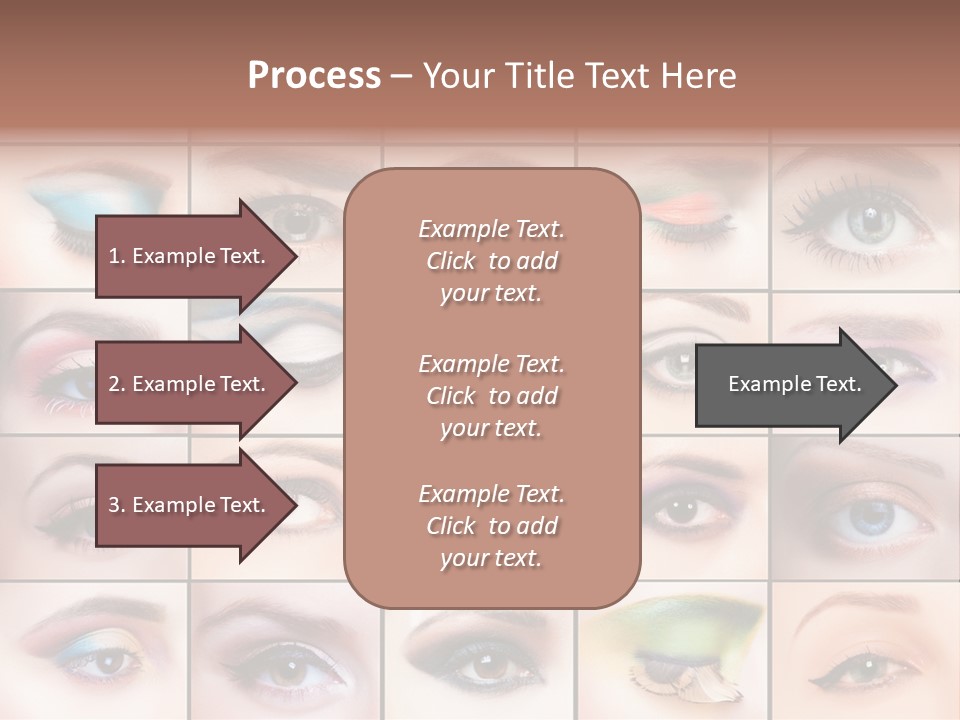 Process – Your Title Text Here

1. Example Text.

2. Example Text.

3. Example Text.

Example Text. Click to add your text.

Example Text. Click to add your text.

Example Text. Click to add your text.

Example Text.